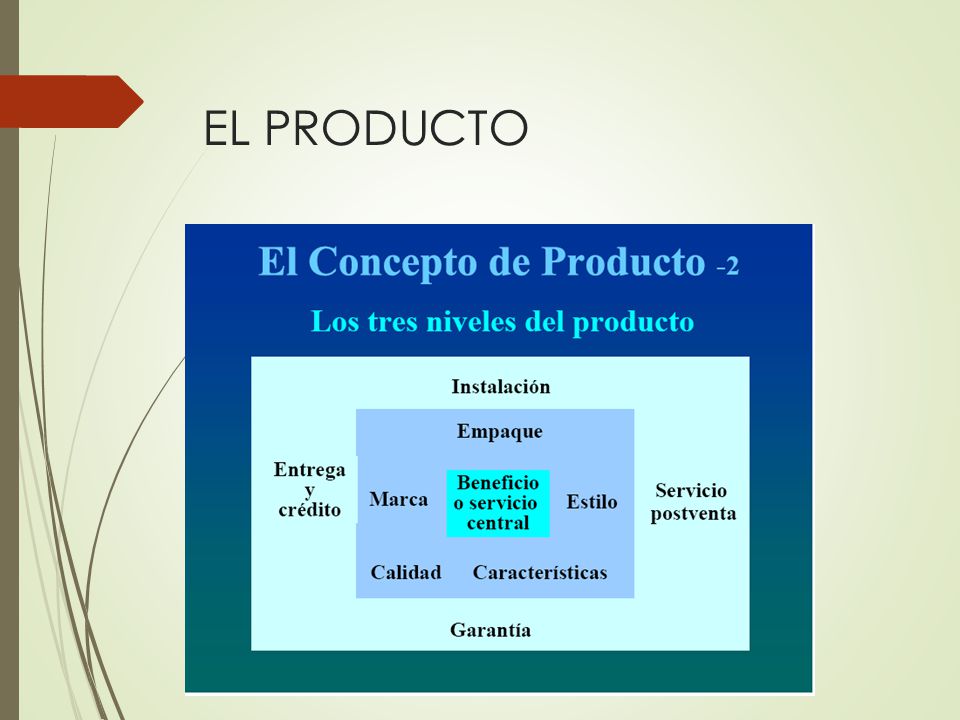 EL PRODUCTO

El Concepto de Producto -2

Los tres niveles del producto

Instalación

Empaque

Entrega y crédito

Marca

Beneficio o servicio central

Estilo

Servicio postventa

Calidad

Características

Garantía